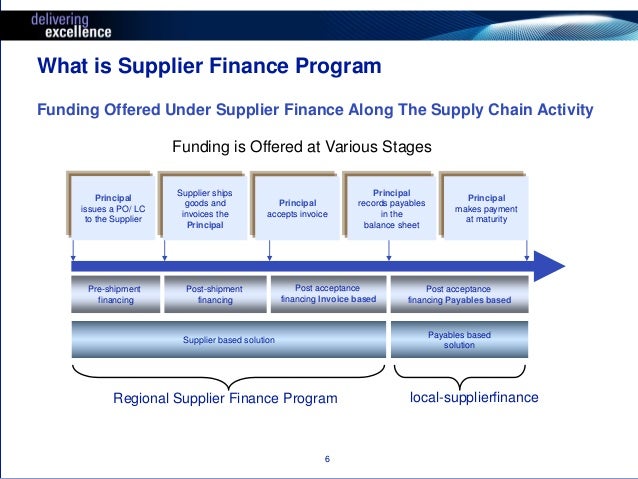 delivering excellence

What is Supplier Finance Program

Funding Offered Under Supplier Finance Along The Supply Chain Activity

Funding is Offered at Various Stages

Principal issues a PO/ LC to the Supplier

Supplier ships goods and invoices the Principal

Principal accepts invoice

Principal records payables in the balance sheet

Principal makes payment at maturity

Pre-shipment financing

Post-shipment financing

Post acceptance financing Invoice based

Post acceptance financing Payables based

Supplier based solution

Payables based solution

Regional Supplier Finance Program

local-supplierfinance

6